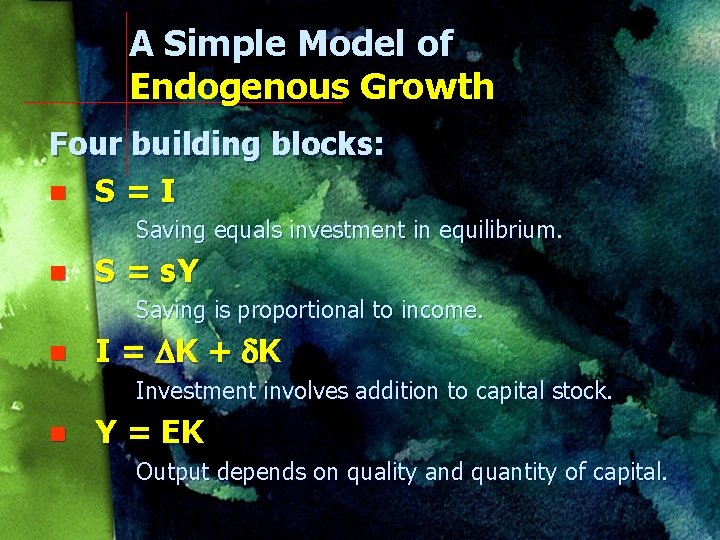 A Simple Model of Endogenous Growth

Four building blocks:

- $S = I$
  Saving equals investment in equilibrium.
- $S = sY$
  Saving is proportional to income.
- $I = \Delta K + \delta K$
  Investment involves addition to capital stock.
- $Y = EK$
  Output depends on quality and quantity of capital.